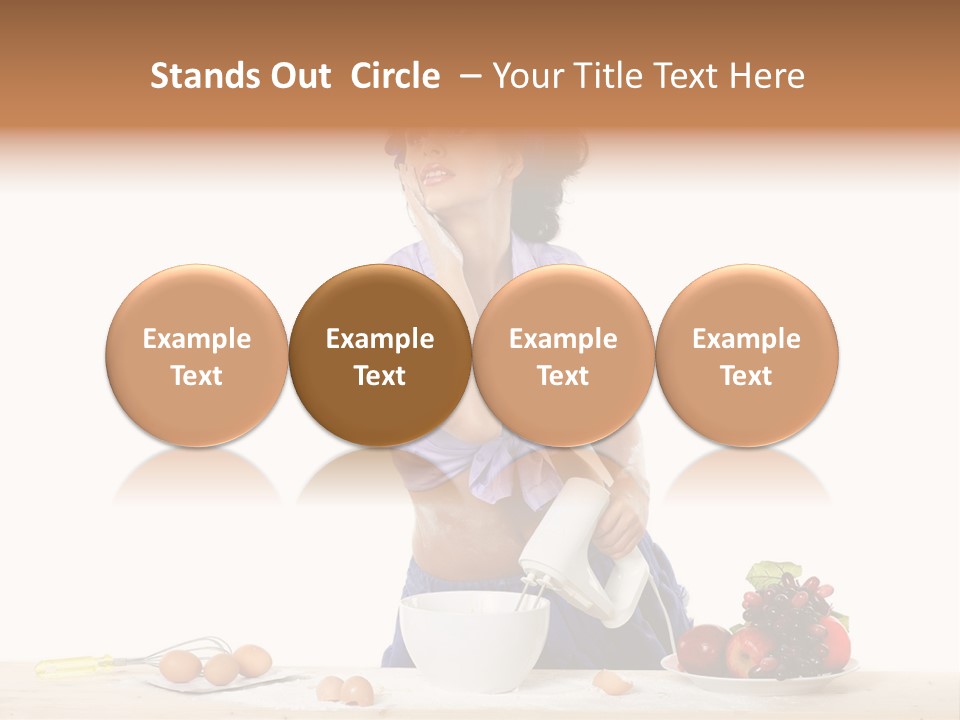 Stands Out Circle – Your Title Text Here

Example Text

Example Text

Example Text

Example Text